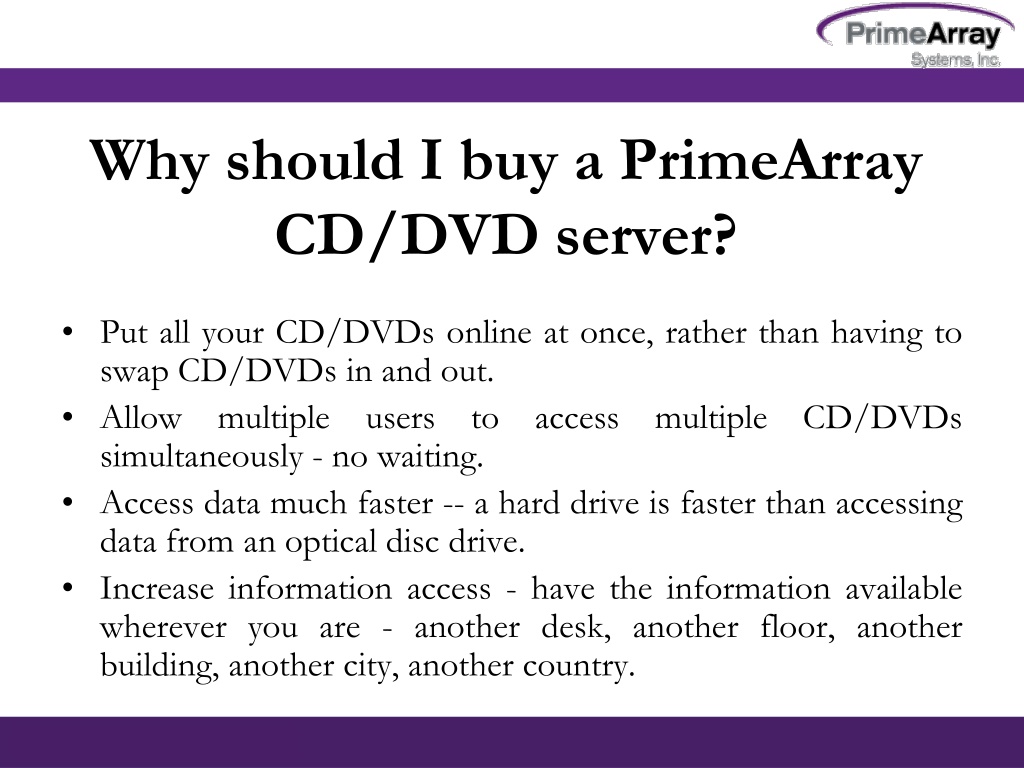 PrimeArray
Systems, Inc.

Why should I buy a PrimeArray CD/DVD server?

• Put all your CD/DVDs online at once, rather than having to swap CD/DVDs in and out.
• Allow multiple users to access multiple CD/DVDs simultaneously - no waiting.
• Access data much faster -- a hard drive is faster than accessing data from an optical disc drive.
• Increase information access - have the information available wherever you are - another desk, another floor, another building, another city, another country.